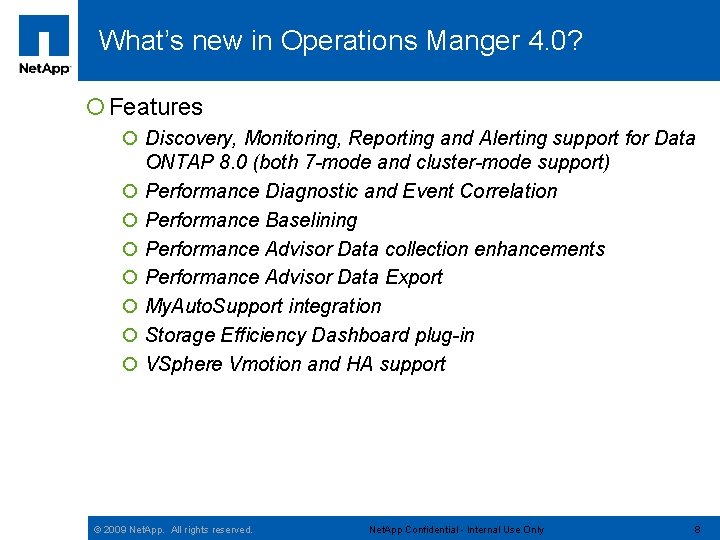 NetApp

What's new in Operations Manger 4.0?

Features

Discovery, Monitoring, Reporting and Alerting support for Data ONTAP 8.0 (both 7-mode and cluster-mode support)

Performance Diagnostic and Event Correlation

Performance Baselining

Performance Advisor Data collection enhancements

Performance Advisor Data Export

MyAutoSupport integration

Storage Efficiency Dashboard plug-in

VSphere Vmotion and HA support

© 2009 NetApp. All rights reserved. NetApp Confidential - Internal Use Only 8